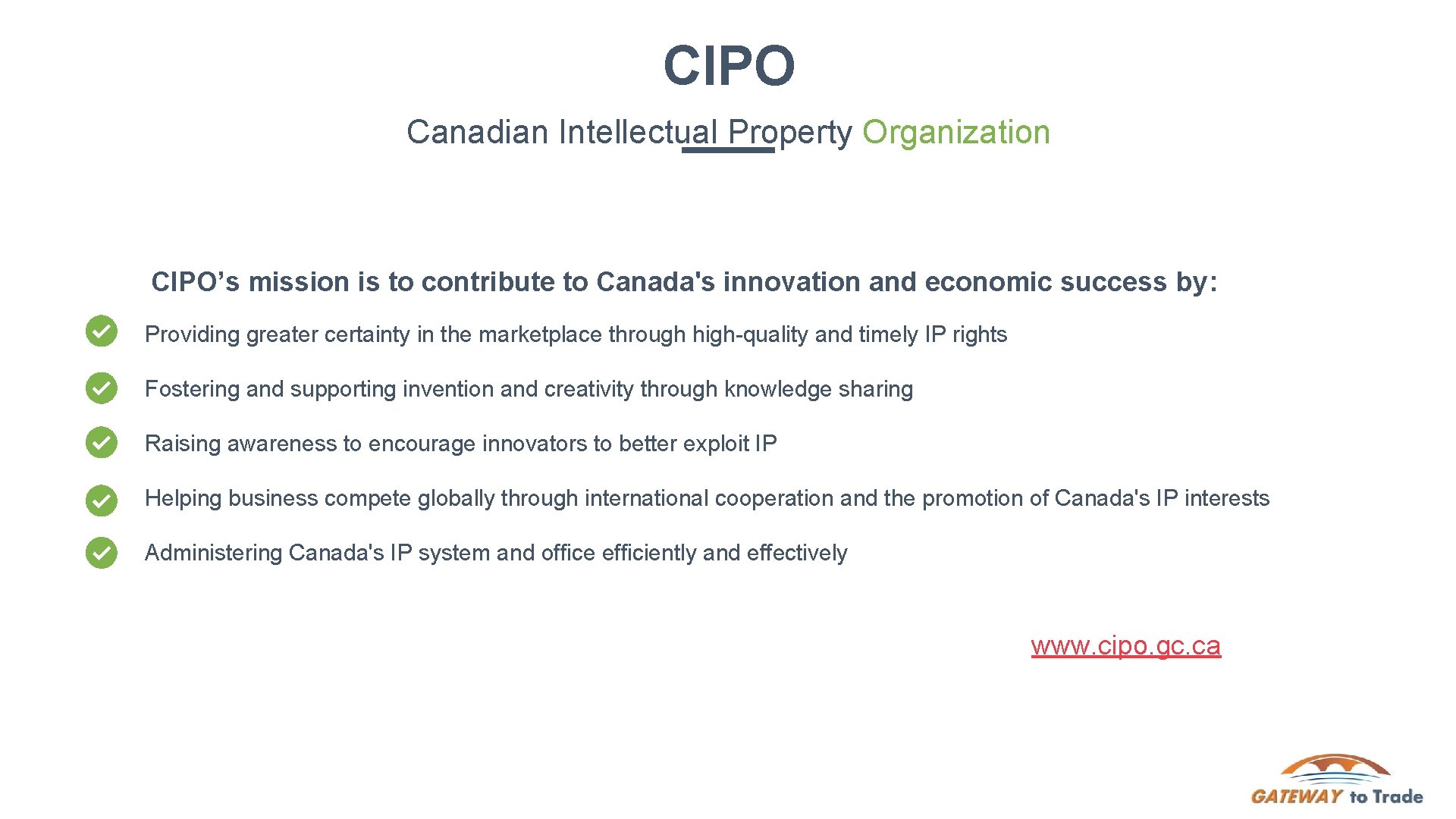 CIPO

Canadian Intellectual Property Organization

CIPO’s mission is to contribute to Canada's innovation and economic success by:

Providing greater certainty in the marketplace through high-quality and timely IP rights

Fostering and supporting invention and creativity through knowledge sharing

Raising awareness to encourage innovators to better exploit IP

Helping business compete globally through international cooperation and the promotion of Canada's IP interests

Administering Canada's IP system and office efficiently and effectively

www.cipo.gc.ca

GATEWAY to Trade